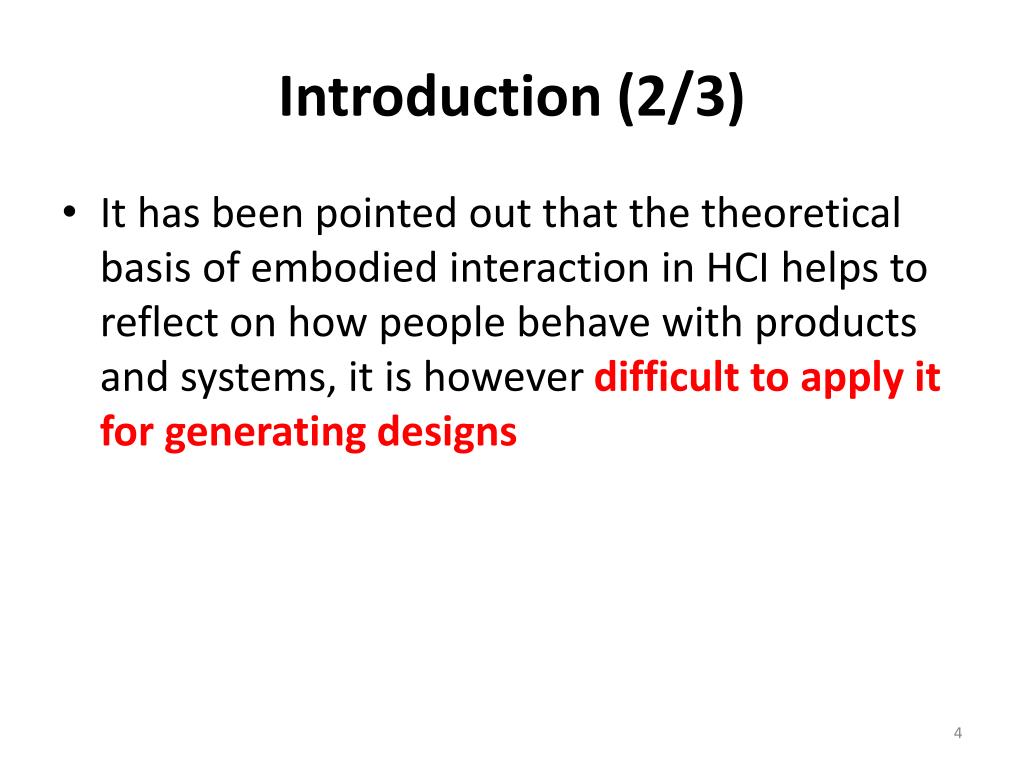 Introduction (2/3)

• It has been pointed out that the theoretical basis of embodied interaction in HCI helps to reflect on how people behave with products and systems, it is however difficult to apply it for generating designs

4